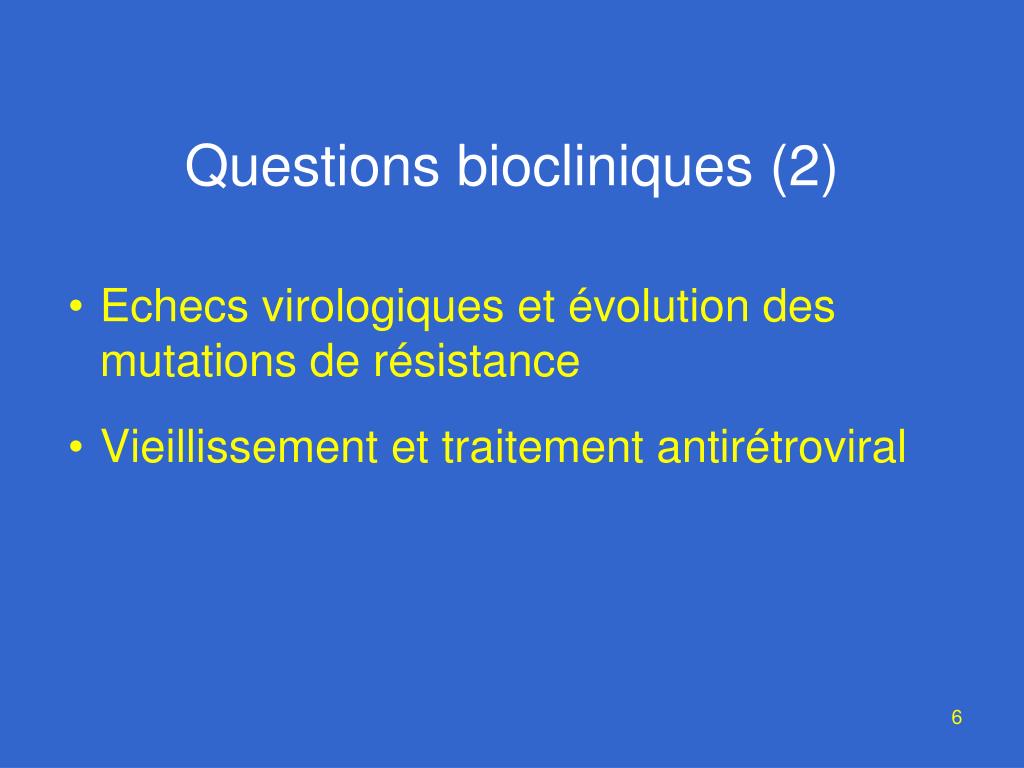 Questions biocliniques (2)

• Echecs virologiques et évolution des mutations de résistance

• Vieillissement et traitement antirétroviral

6